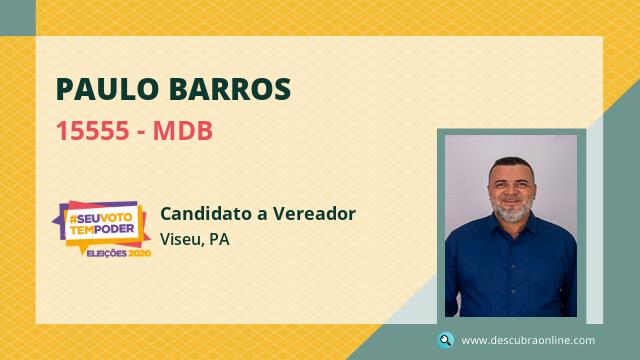 PAULO BARROS

15555 - MDB

#SEUVOTO TEMPODER
ELEIÇÕES 2020

Candidato a Vereador
Viseu, PA

www.descubraonline.com